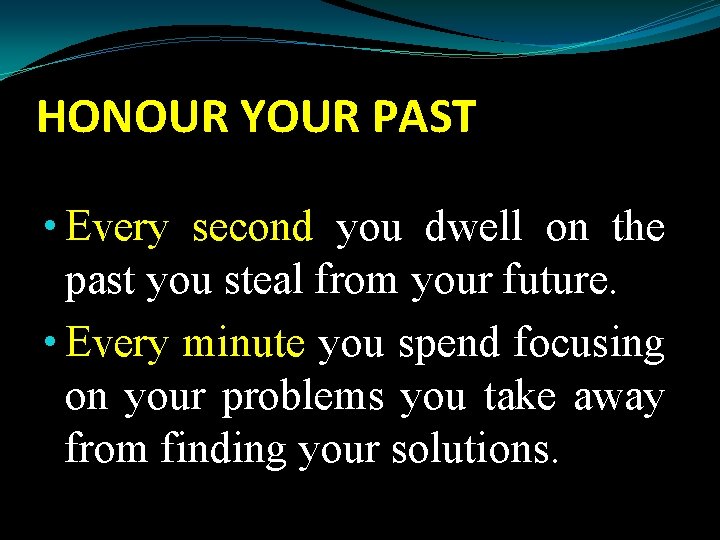 HONOUR YOUR PAST

• Every second you dwell on the past you steal from your future.

• Every minute you spend focusing on your problems you take away from finding your solutions.